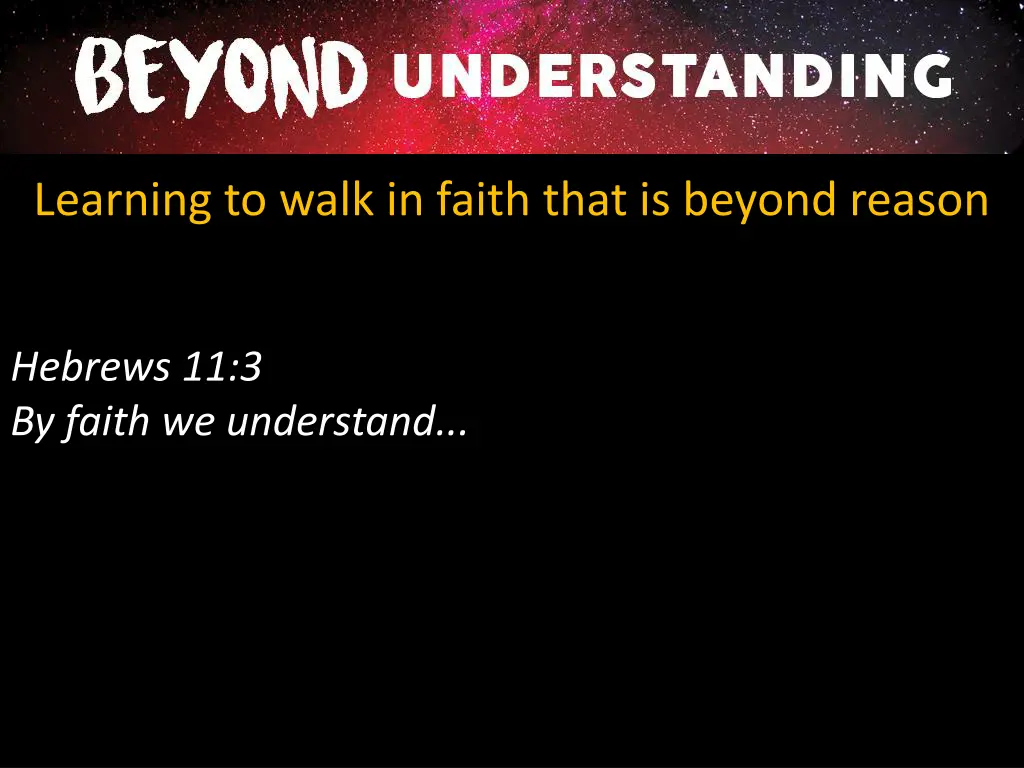 BEYOND UNDERSTANDING

Learning to walk in faith that is beyond reason

Hebrews 11:3
By faith we understand...